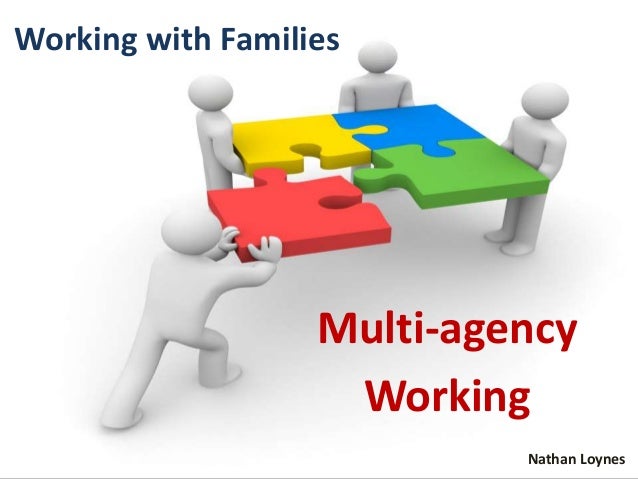 Working with Families

Multi-agency Working

Nathan Loynes